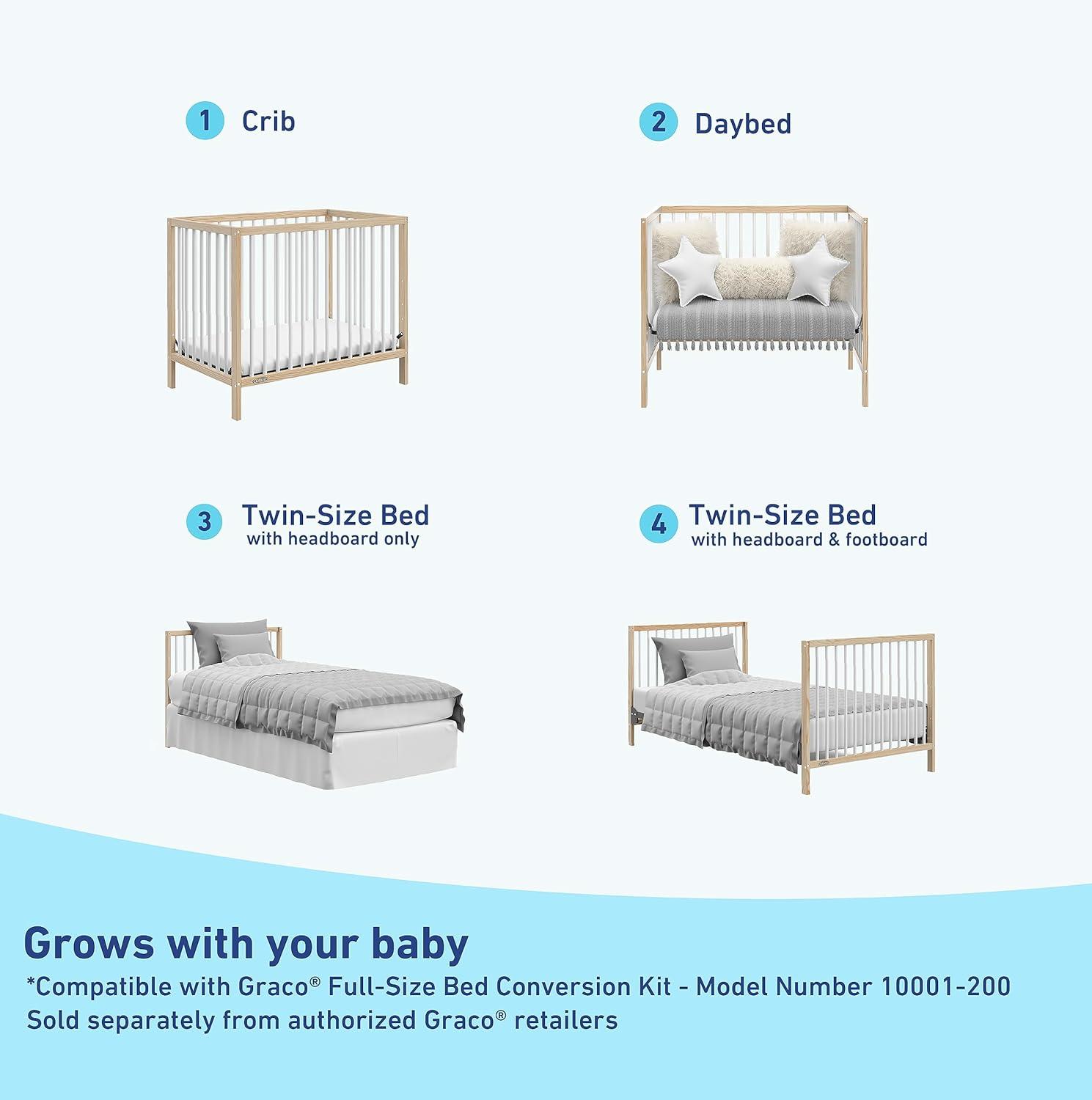 1 Crib

2 Daybed

3 Twin-Size Bed
with headboard only

4 Twin-Size Bed
with headboard & footboard

Grows with your baby
*Compatible with Graco® Full-Size Bed Conversion Kit - Model Number 10001-200
Sold separately from authorized Graco® retailers